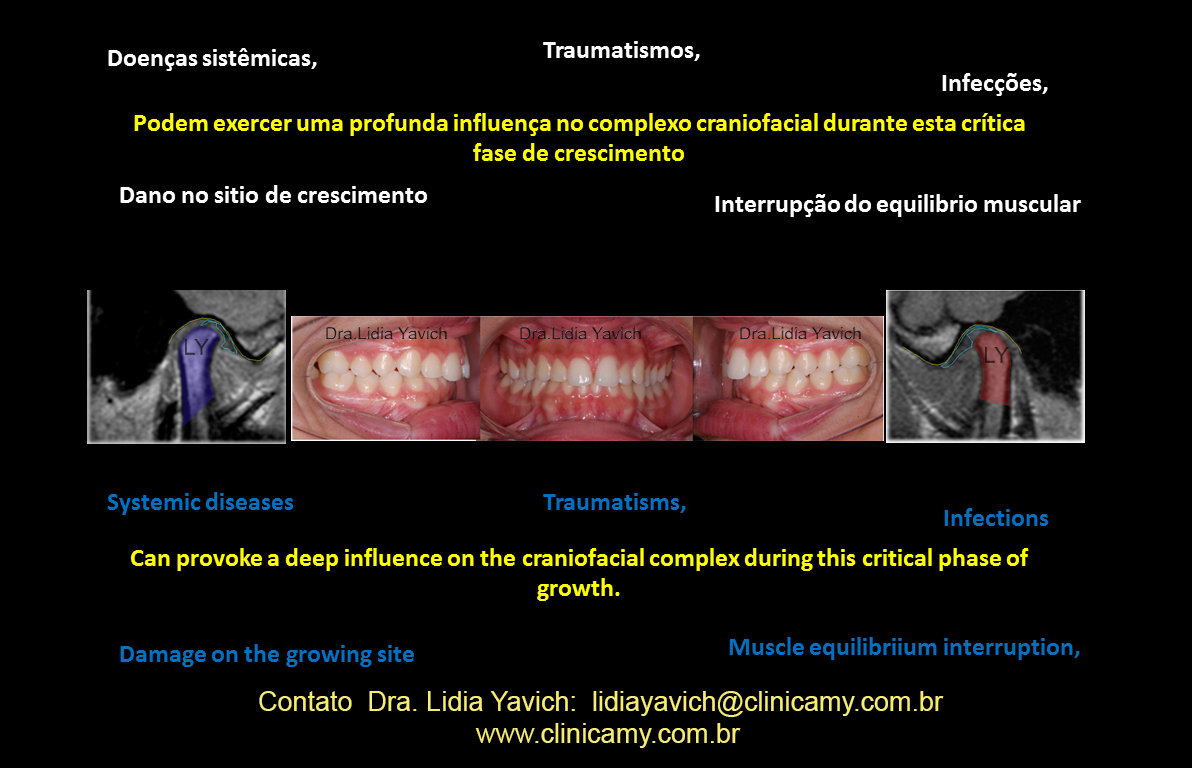 Doenças sistêmicas,

Traumatismos,

Infecções,

Podem exercer uma profunda influença no complexo craniofacial durante esta crítica fase de crescimento

Dano no sitio de crescimento

Interrupção do equilibrio muscular

LY

Dra.Lidia Yavich

Dra.Lidia Yavich

Dra.Lidia Yavich

LY

Systemic diseases

Traumatisms,

Infections

Can provoke a deep influence on the craniofacial complex during this critical phase of growth.

Damage on the growing site

Muscle equilibriium interruption,

Contato Dra. Lidia Yavich: lidiayavich@clinicamy.com.br
www.clinicamy.com.br